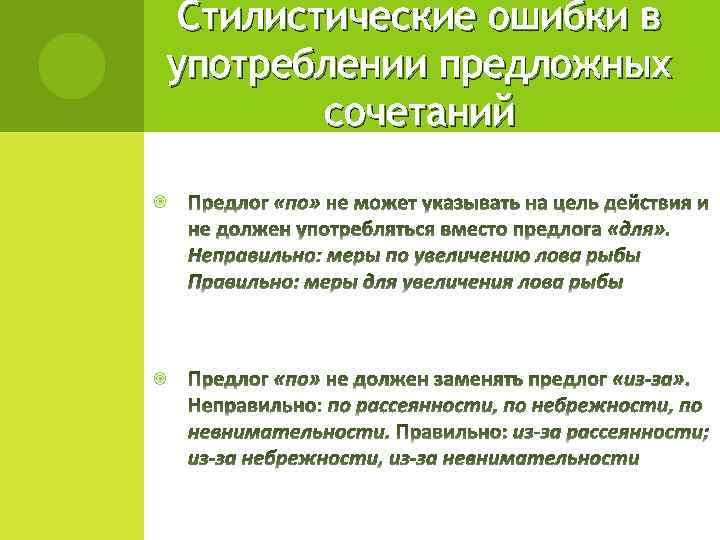 Стилистические ошибки в употреблении предложных сочетаний

Предлог «по» не может указывать на цель действия и не должен употребляться вместо предлога «для». Неправильно: меры по увеличению лова рыбы Правильно: меры для увеличения лова рыбы

Предлог «по» не должен заменять предлог «из-за». Неправильно: по рассеянности, по небрежности, по невнимательности. Правильно: из-за рассеянности; из-за небрежности, из-за невнимательности